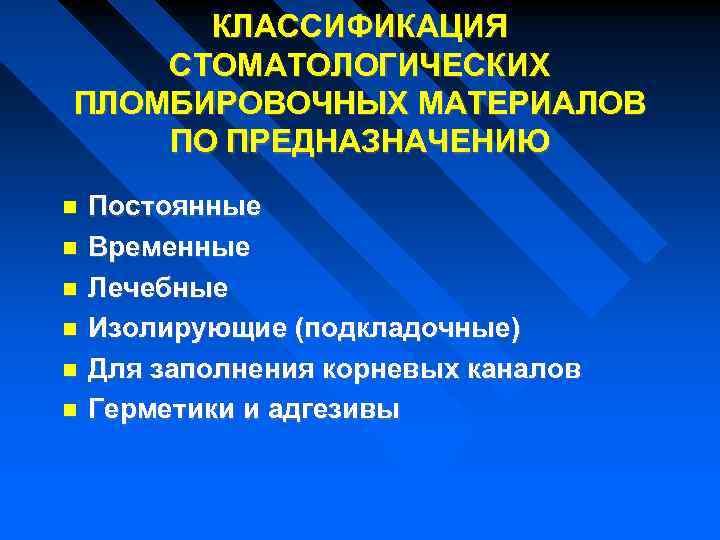 КЛАССИФИКАЦИЯ СТОМАТОЛОГИЧЕСКИХ ПЛОМБИРОВОЧНЫХ МАТЕРИАЛОВ ПО ПРЕДНАЗНАЧЕНИЮ

- Постоянные
- Временные
- Лечебные
- Изолирующие (подкладочные)
- Для заполнения корневых каналов
- Герметики и адгезивы